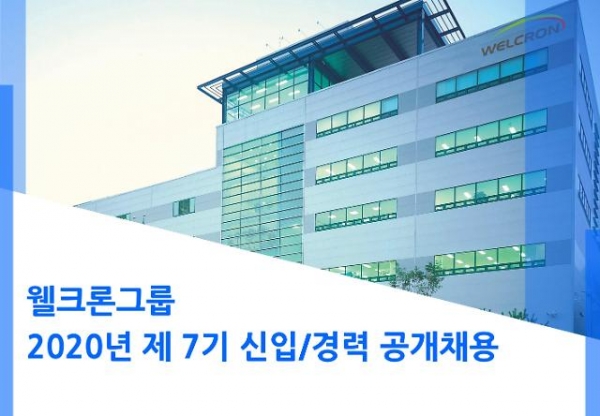 WELCRON

웰크론그룹
2020년 제 7기 신입/경력 공개채용